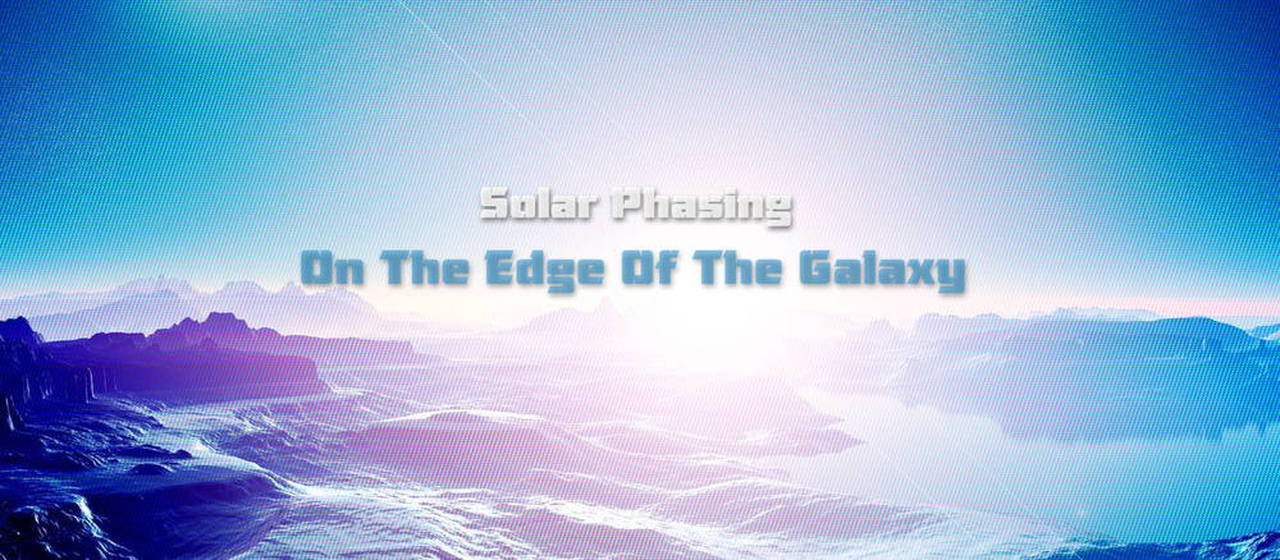 Solar Phasing

On The Edge Of The Galaxy